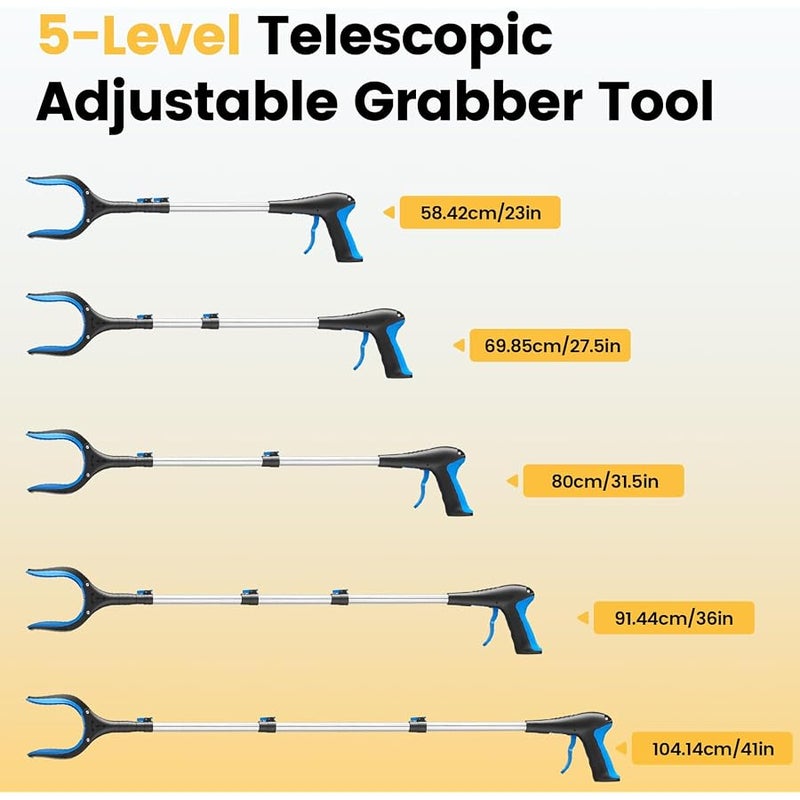 5-Level Telescopic Adjustable Grabber Tool

58.42cm/23in

69.85cm/27.5in

80cm/31.5in

91.44cm/36in

104.14cm/41in